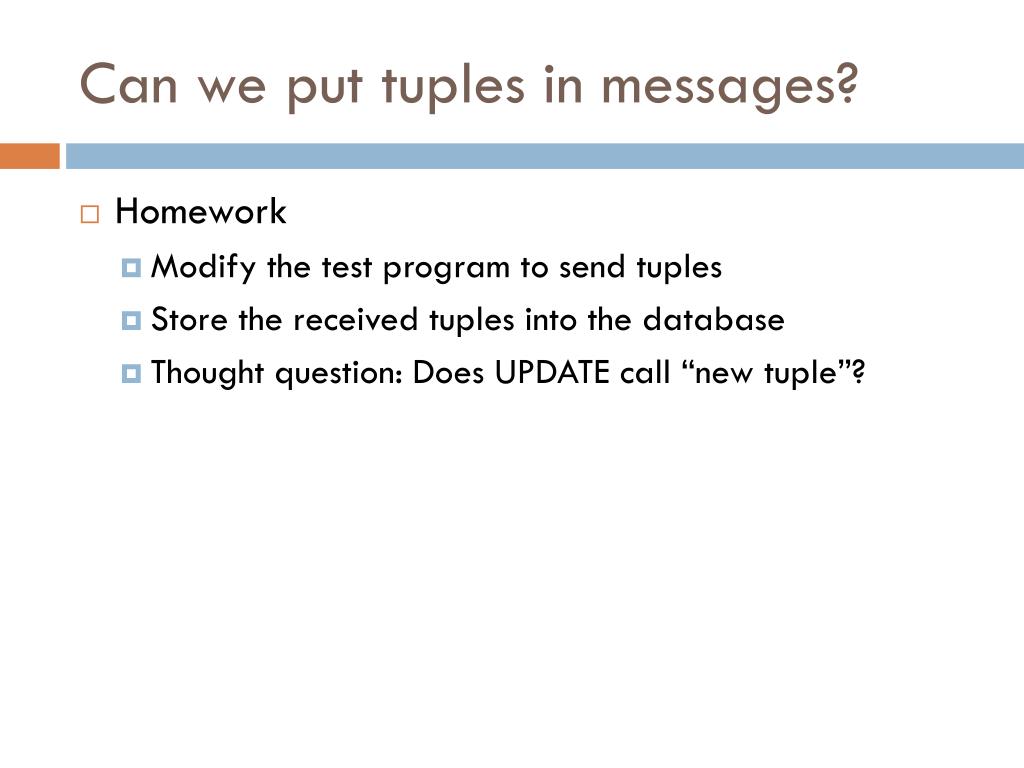 Can we put tuples in messages?

Homework

Modify the test program to send tuples

Store the received tuples into the database

Thought question: Does UPDATE call “new tuple”?